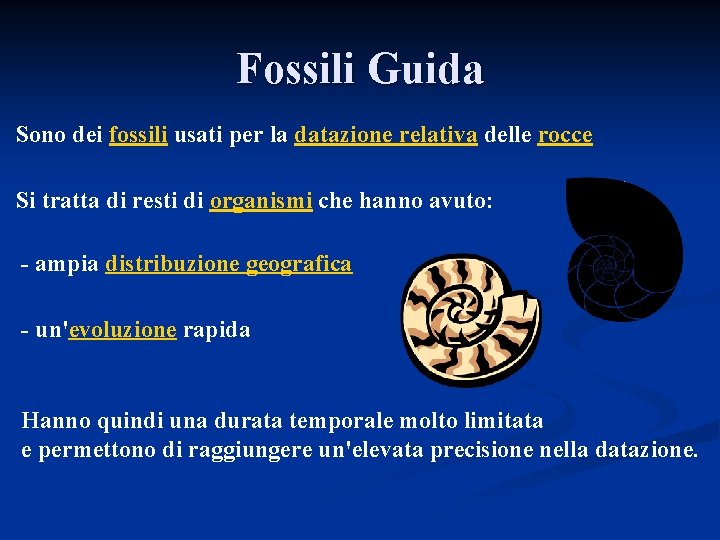 Fossili Guida

Sono dei fossili usati per la datazione relativa delle rocce

Si tratta di resti di organismi che hanno avuto:

- ampia distribuzione geografica

- un'evoluzione rapida

Hanno quindi una durata temporale molto limitata
e permettono di raggiungere un'elevata precisione nella datazione.